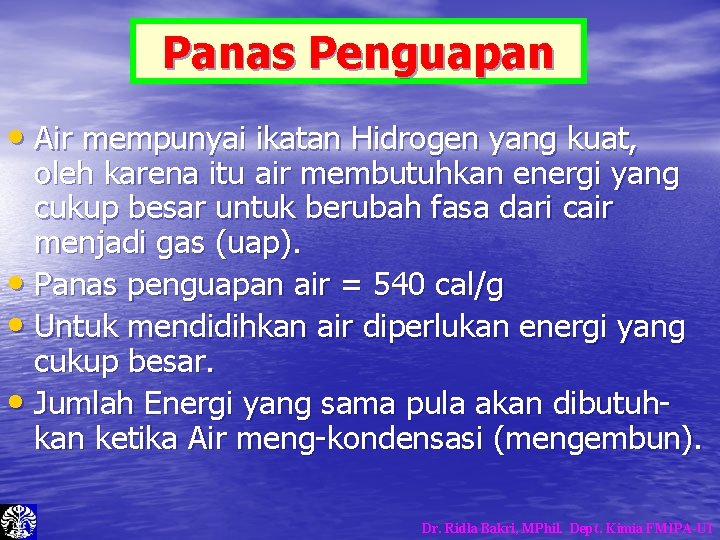 Panas Penguapan

• Air mempunyai ikatan Hidrogen yang kuat, oleh karena itu air membutuhkan energi yang cukup besar untuk berubah fasa dari cair menjadi gas (uap).
• Panas penguapan air = 540 cal/g
• Untuk mendidihkan air diperlukan energi yang cukup besar.
• Jumlah Energi yang sama pula akan dibutuhkan ketika Air meng-kondensasi (mengembun).

Dr. Ridla Bakri, MPhil. Dept. Kimia FMIPA-UI